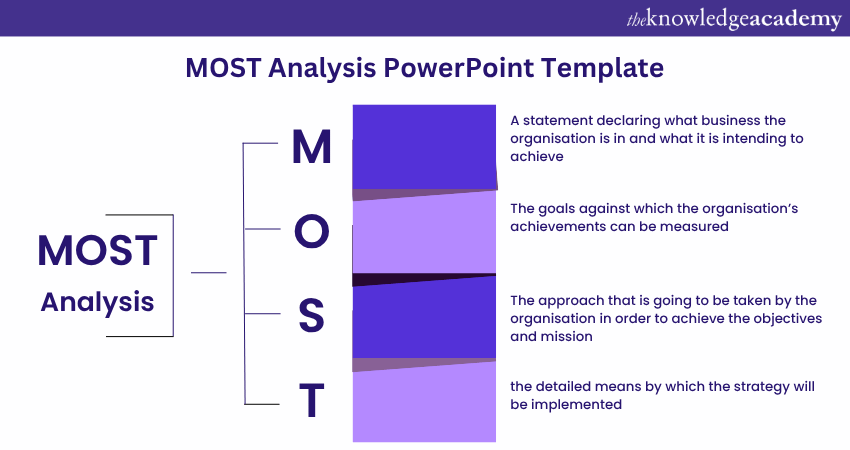 theknowledgeacademy

MOST Analysis PowerPoint Template

MOST Analysis

M

A statement declaring what business the organisation is in and what it is intending to achieve

O

The goals against which the organisation's achievements can be measured

S

The approach that is going to be taken by the organisation in order to achieve the objectives and mission

T

the detailed means by which the strategy will be implemented